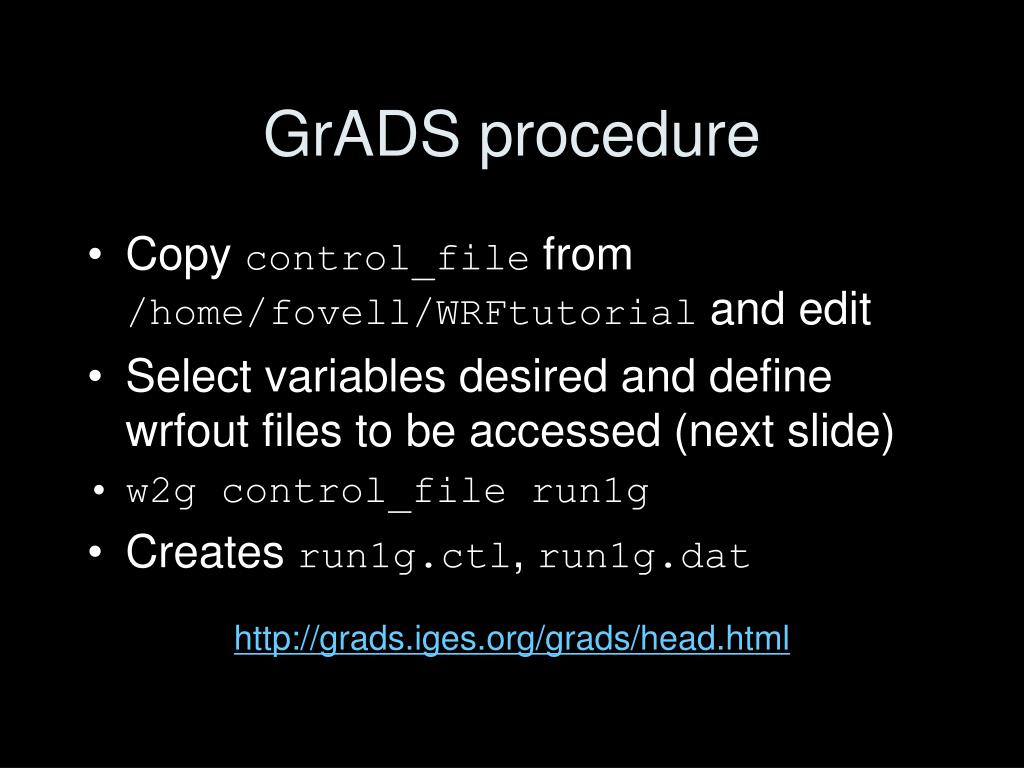 GrADS procedure

• Copy control_file from /home/fovell/WRFtutorial and edit
• Select variables desired and define wrfout files to be accessed (next slide)
• w2g control_file run1g
• Creates run1g.ctl, run1g.dat

http://grads.iges.org/grads/head.html